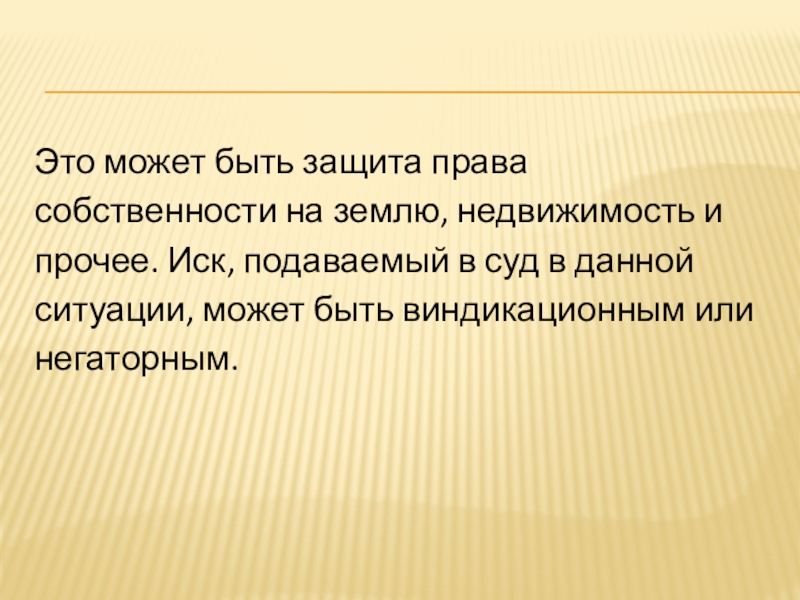 Это может быть защита права собственности на землю, недвижимость и прочее. Иск, подаваемый в суд в данной ситуации, может быть виндикационным или негаторным.